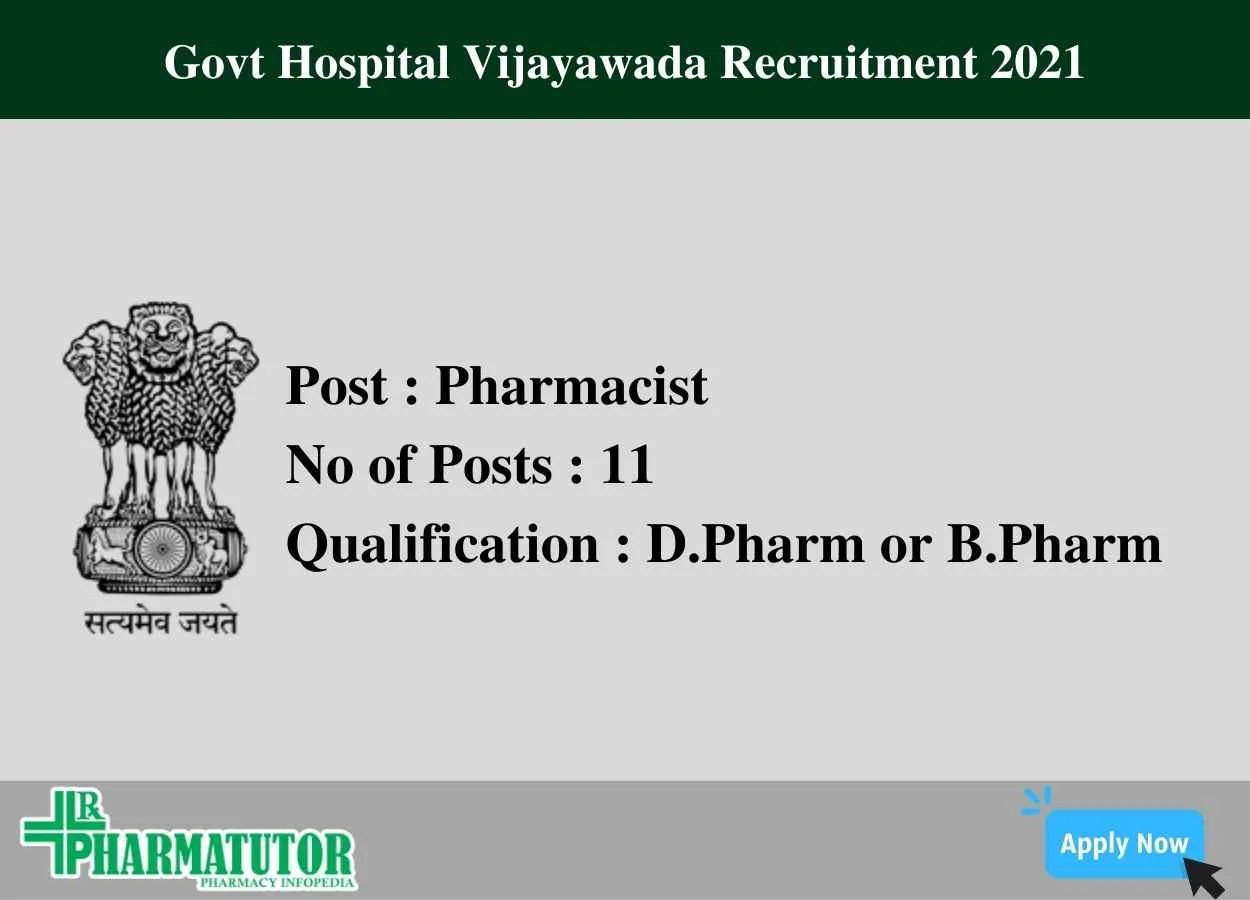 Govt Hospital Vijayawada Recruitment 2021

सत्यमेव जयते

Post : Pharmacist
No of Posts : 11
Qualification : D.Pharm or B.Pharm

Rx PHARMATUTOR
PHARMACY INFOPEDIA

Apply Now